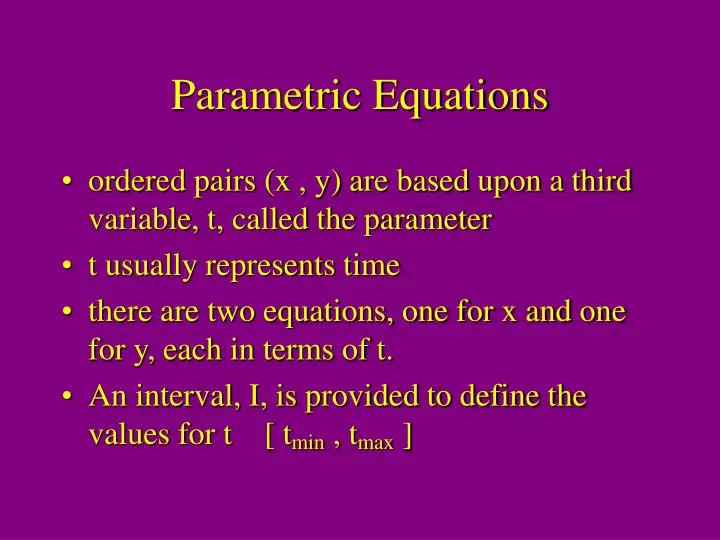 Parametric Equations

• ordered pairs (x , y) are based upon a third variable, t, called the parameter

• t usually represents time

• there are two equations, one for x and one for y, each in terms of t.

• An interval, I, is provided to define the values for t [ $t_{min}$ , $t_{max}$ ]